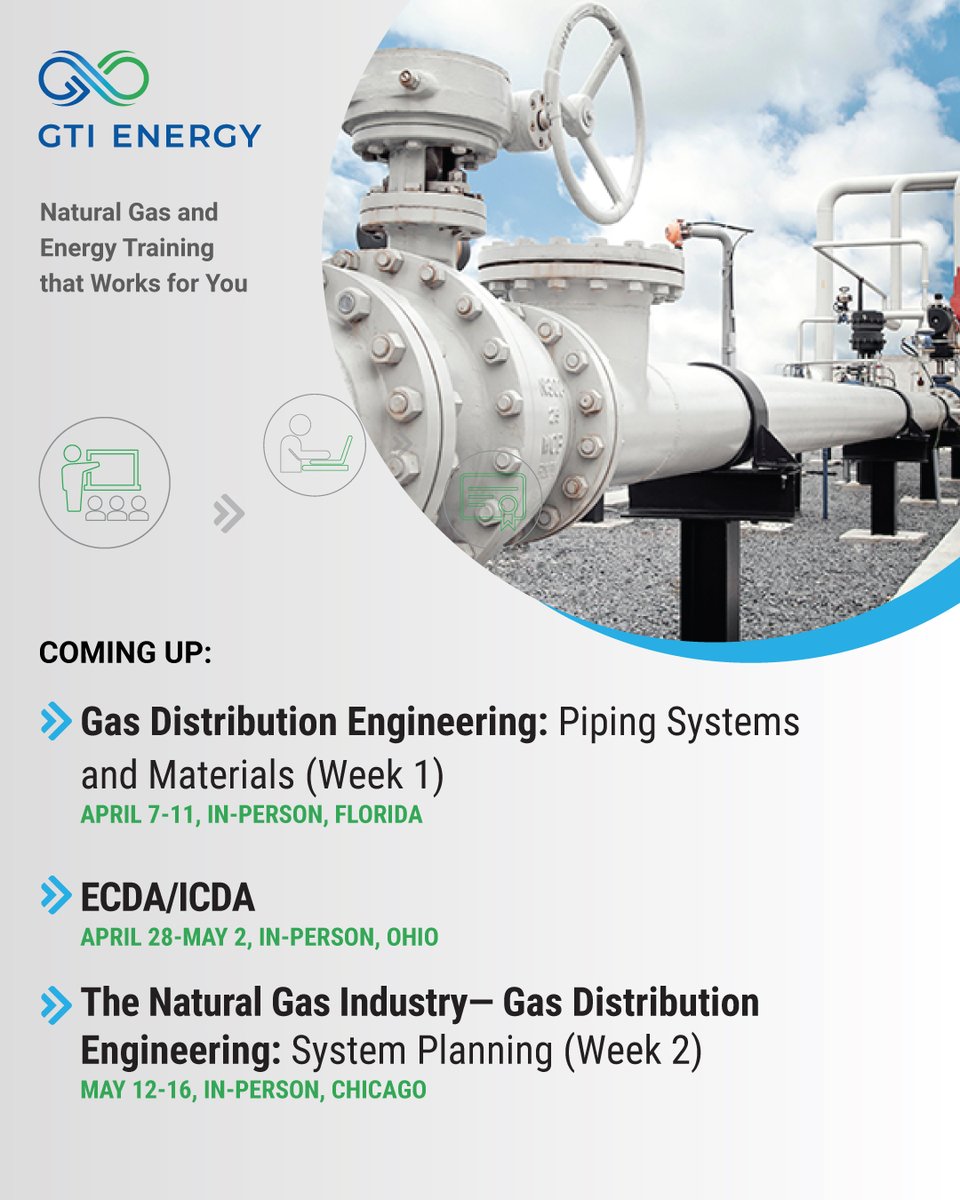 GTI ENERGY

Natural Gas and Energy Training that Works for You

COMING UP:

Gas Distribution Engineering: Piping Systems and Materials (Week 1)
APRIL 7-11, IN-PERSON, FLORIDA

ECDA/ICDA
APRIL 28-MAY 2, IN-PERSON, OHIO

The Natural Gas Industry— Gas Distribution Engineering: System Planning (Week 2)
MAY 12-16, IN-PERSON, CHICAGO